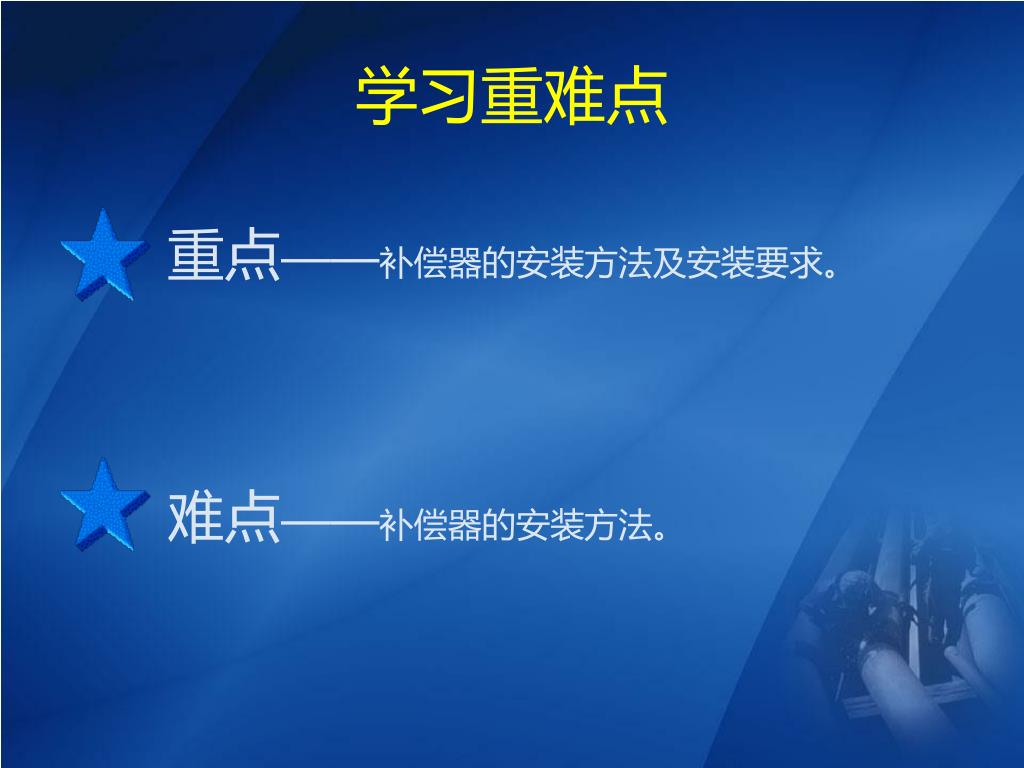 学习重难点

重点——补偿器的安装方法及安装要求。

难点——补偿器的安装方法。